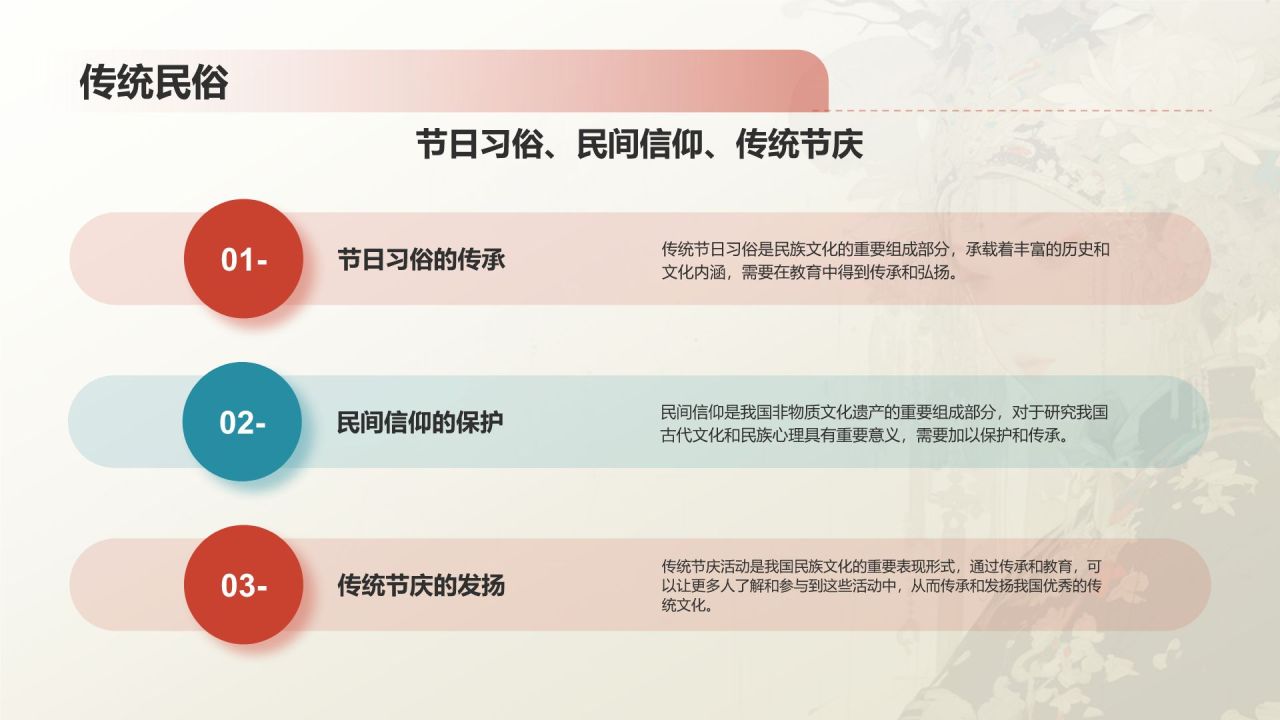 传统民俗

节日习俗、民间信仰、传统节庆

01-

节日习俗的传承

传统节日习俗是民族文化的重要组成部分，承载着丰富的历史和文化内涵，需要在教育中得到传承和弘扬。

02-

民间信仰的保护

民间信仰是我国非物质文化遗产的重要组成部分，对于研究我国古代文化和民族心理具有重要意义，需要加以保护和传承。

03-

传统节庆的发扬

传统节庆活动是我国民族文化的重要表现形式，通过传承和教育，可以让更多人了解和参与到这些活动中，从而传承和发扬我国优秀的传统文化。